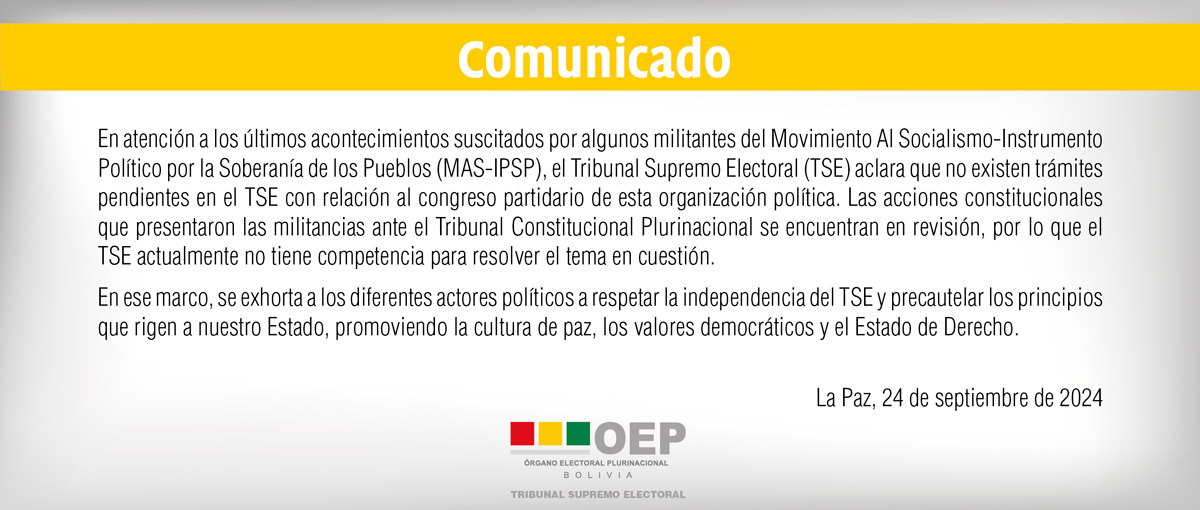 Comunicado

En atención a los últimos acontecimientos suscitados por algunos militantes del Movimiento Al Socialismo-Instrumento Político por la Soberanía de los Pueblos (MAS-IPSP), el Tribunal Supremo Electoral (TSE) aclara que no existen trámites pendientes en el TSE con relación al congreso partidario de esta organización política. Las acciones constitucionales que presentaron las militancias ante el Tribunal Constitucional Plurinacional se encuentran en revisión, por lo que el TSE actualmente no tiene competencia para resolver el tema en cuestión.

En ese marco, se exhorta a los diferentes actores políticos a respetar la independencia del TSE y precautelar los principios que rigen a nuestro Estado, promoviendo la cultura de paz, los valores democráticos y el Estado de Derecho.

La Paz, 24 de septiembre de 2024

OEP
ÓRGANO ELECTORAL PLURINACIONAL
BOLIVIA
TRIBUNAL SUPREMO ELECTORAL